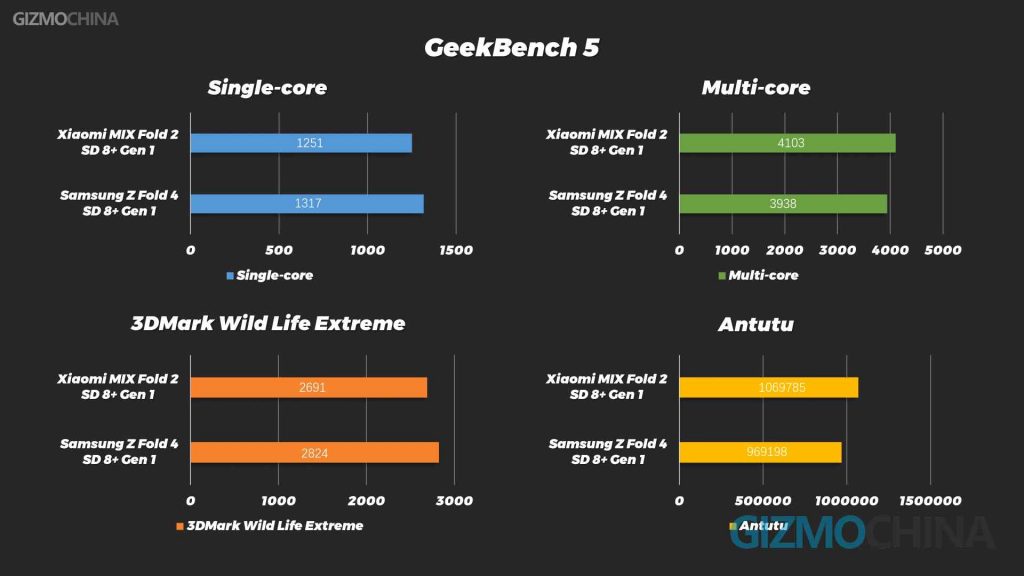 GIZMOCHINA

GeekBench 5

Single-core

Xiaomi MIX Fold 2 SD 8+ Gen 1 1251

Samsung Z Fold 4 SD 8+ Gen 1 1317

0 500 1000 1500

Single-core

Multi-core

Xiaomi MIX Fold 2 SD 8+ Gen 1 4103

Samsung Z Fold 4 SD 8+ Gen 1 3938

0 1000 2000 3000 4000 5000

Multi-core

3DMark Wild Life Extreme

Xiaomi MIX Fold 2 SD 8+ Gen 1 2691

Samsung Z Fold 4 SD 8+ Gen 1 2824

0 1000 2000 3000

3DMark Wild Life Extreme

Antutu

Xiaomi MIX Fold 2 SD 8+ Gen 1 1069785

Samsung Z Fold 4 SD 8+ Gen 1 969198

0 500000 1000000 1500000

Antutu

GIZMOCHINA